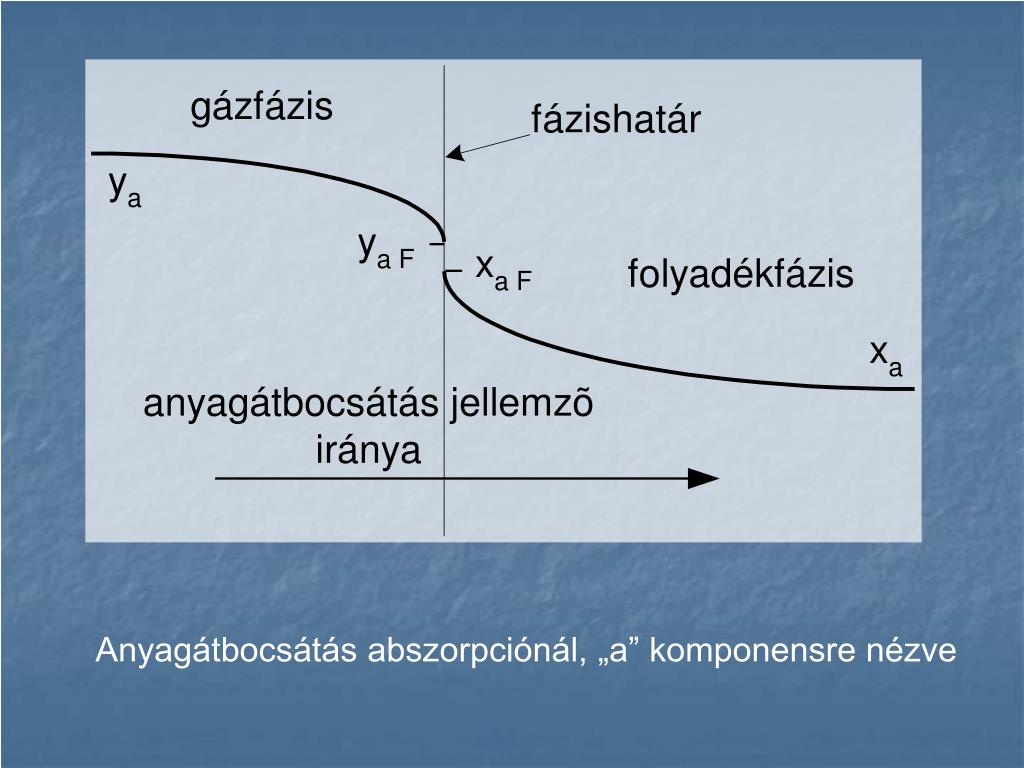 gázfázis

fázishatár

$y_a$

$y_{a\,F}$

$x_{a\,F}$

folyadékfázis

$x_a$

anyagátbocsátás jellemzõ iránya

Anyagátbocsátás abszorpciónál, „a” komponensre nézve